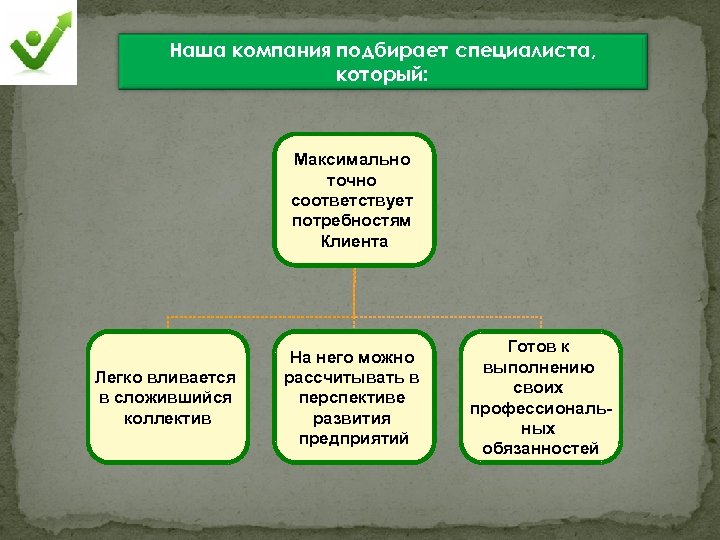 Наша компания подбирает специалиста, который:

Максимально точно соответствует потребностям Клиента

Легко вливается в сложившийся коллектив

На него можно рассчитывать в перспективе развития предприятий

Готов к выполнению своих профессиональных обязанностей